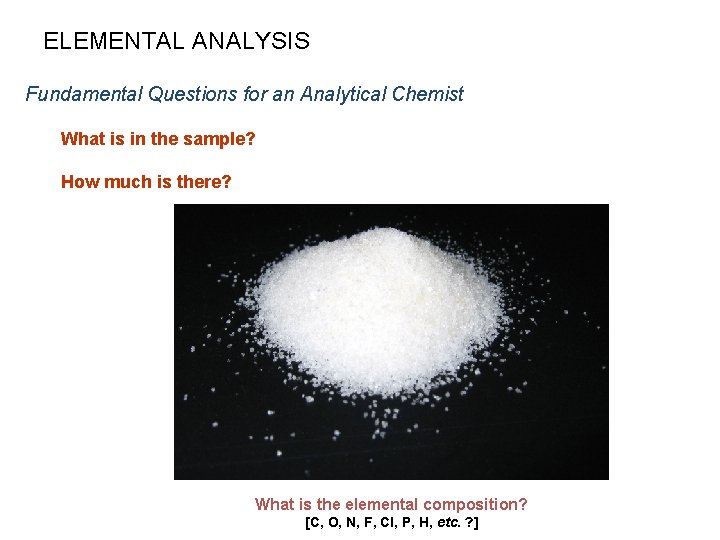 ELEMENTAL ANALYSIS

Fundamental Questions for an Analytical Chemist

What is in the sample?

How much is there?

What is the elemental composition?
[C, O, N, F, Cl, P, H, etc. ?]